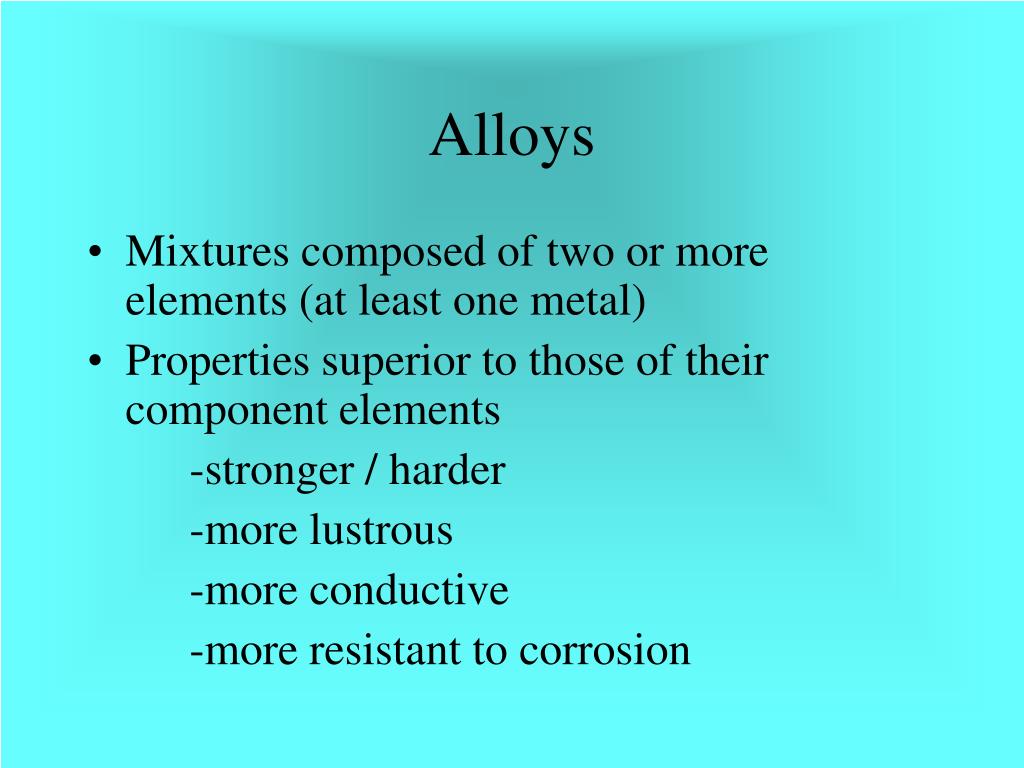 Alloys

• Mixtures composed of two or more elements (at least one metal)
• Properties superior to those of their component elements
-stronger / harder
-more lustrous
-more conductive
-more resistant to corrosion